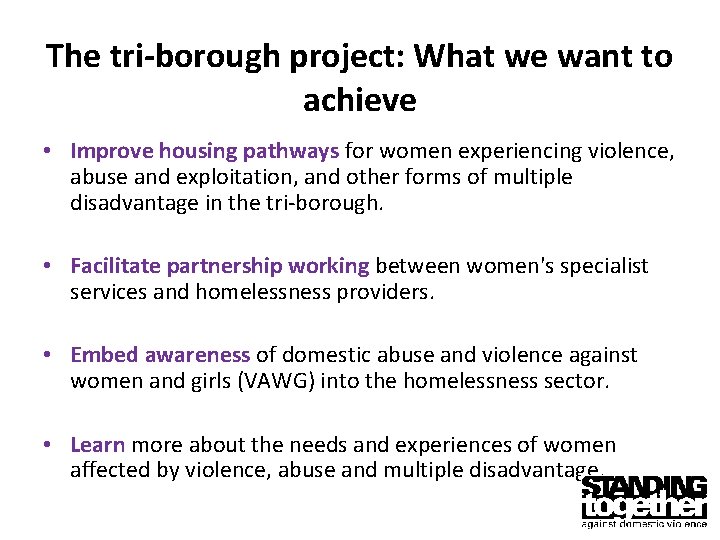 The tri-borough project: What we want to achieve

• Improve housing pathways for women experiencing violence, abuse and exploitation, and other forms of multiple disadvantage in the tri-borough.

• Facilitate partnership working between women's specialist services and homelessness providers.

• Embed awareness of domestic abuse and violence against women and girls (VAWG) into the homelessness sector.

• Learn more about the needs and experiences of women affected by violence, abuse and multiple disadvantage.

STANDING together against domestic violence